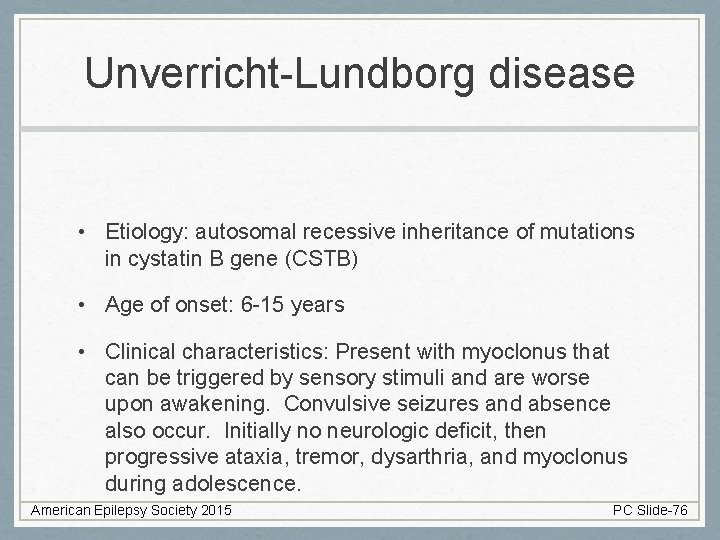 Unverricht-Lundborg disease

• Etiology: autosomal recessive inheritance of mutations in cystatin B gene (CSTB)

• Age of onset: 6-15 years

• Clinical characteristics: Present with myoclonus that can be triggered by sensory stimuli and are worse upon awakening. Convulsive seizures and absence also occur. Initially no neurologic deficit, then progressive ataxia, tremor, dysarthria, and myoclonus during adolescence.

American Epilepsy Society 2015

PC Slide-76